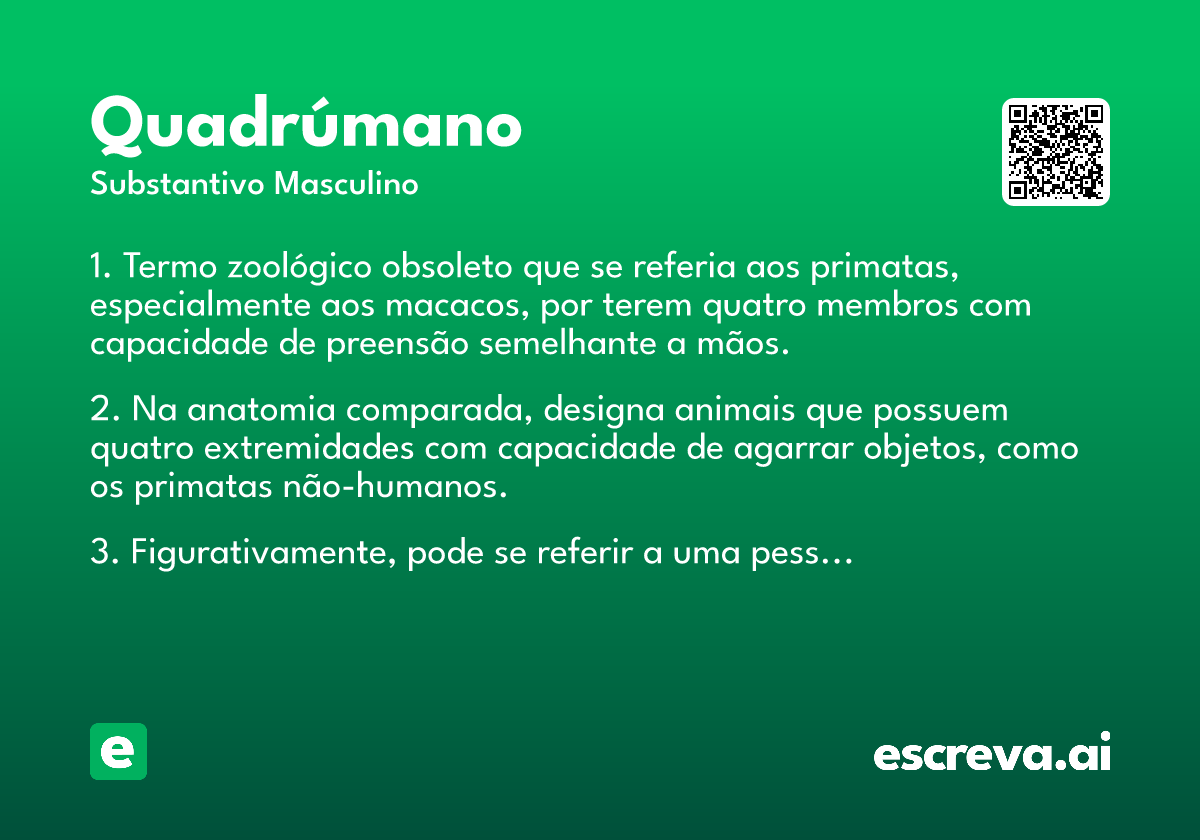 Quadrúmano
Substantivo Masculino

1. Termo zoológico obsoleto que se referia aos primatas, especialmente aos macacos, por terem quatro membros com capacidade de preensão semelhante a mãos.

2. Na anatomia comparada, designa animais que possuem quatro extremidades com capacidade de agarrar objetos, como os primatas não-humanos.

3. Figurativamente, pode se referir a uma pess...

e

escreva.ai